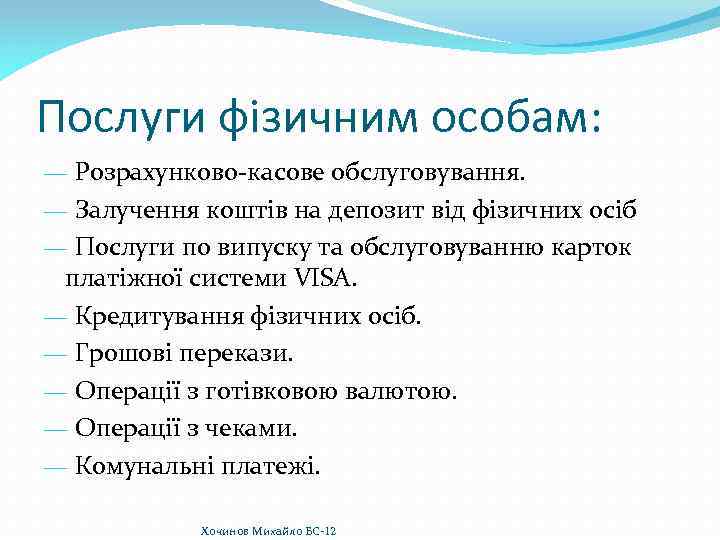 Послуги фізичним особам:

— Розрахунково-касове обслуговування.

— Залучення коштів на депозит від фізичних осіб

— Послуги по випуску та обслуговуванню карток платіжної системи VISA.

— Кредитування фізичних осіб.

— Грошові перекази.

— Операції з готівковою валютою.

— Операції з чеками.

— Комунальні платежі.

Хочинов Михайло БС-12